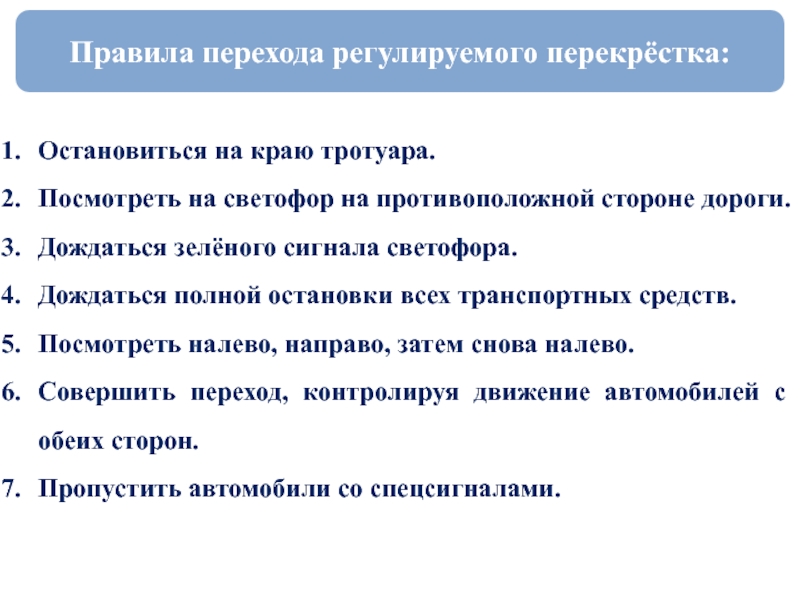 Правила перехода регулируемого перекрёстка:

1. Остановиться на краю тротуара.
2. Посмотреть на светофор на противоположной стороне дороги.
3. Дождаться зелёного сигнала светофора.
4. Дождаться полной остановки всех транспортных средств.
5. Посмотреть налево, направо, затем снова налево.
6. Совершить переход, контролируя движение автомобилей с обеих сторон.
7. Пропустить автомобили со спецсигналами.